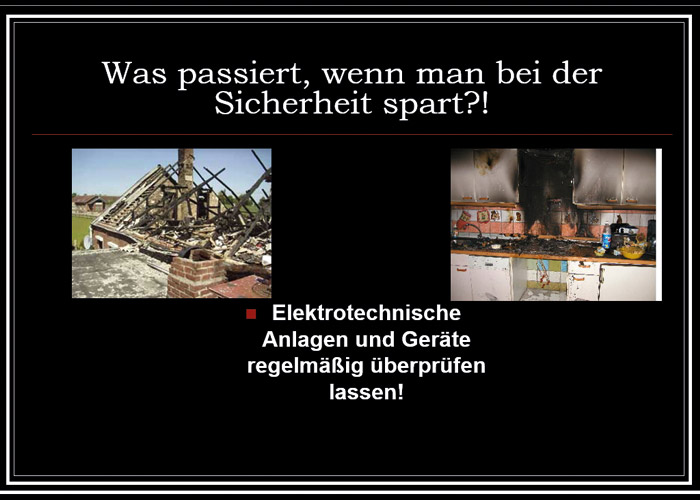 Was passiert, wenn man bei der Sicherheit spart?!

Elektrotechnische Anlagen und Geräte regelmäßig überprüfen lassen!